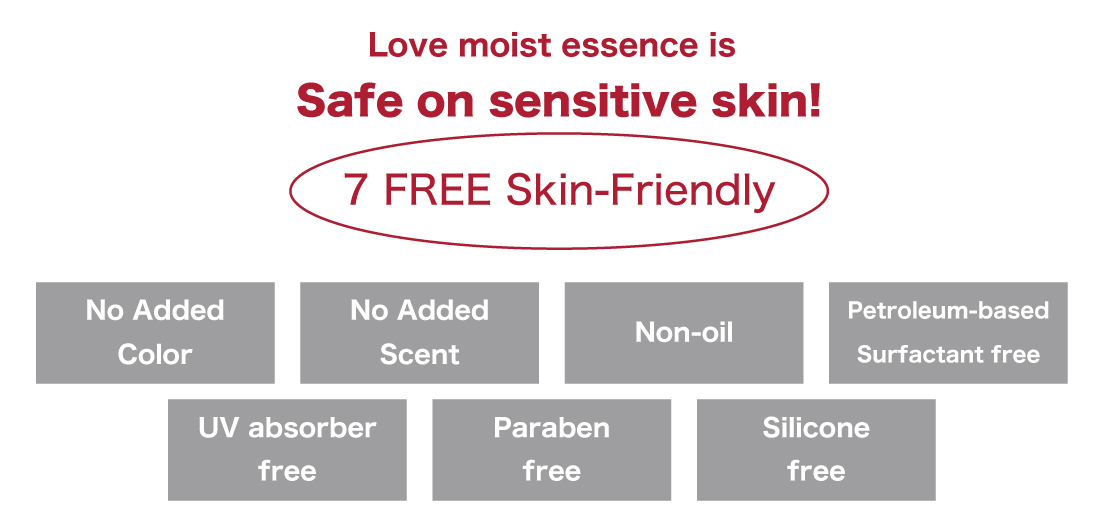 Love moist essence is
Safe on sensitive skin!

7 FREE Skin-Friendly

No Added Color

No Added Scent

Non-oil

Petroleum-based Surfactant free

UV absorber free

Paraben free

Silicone free